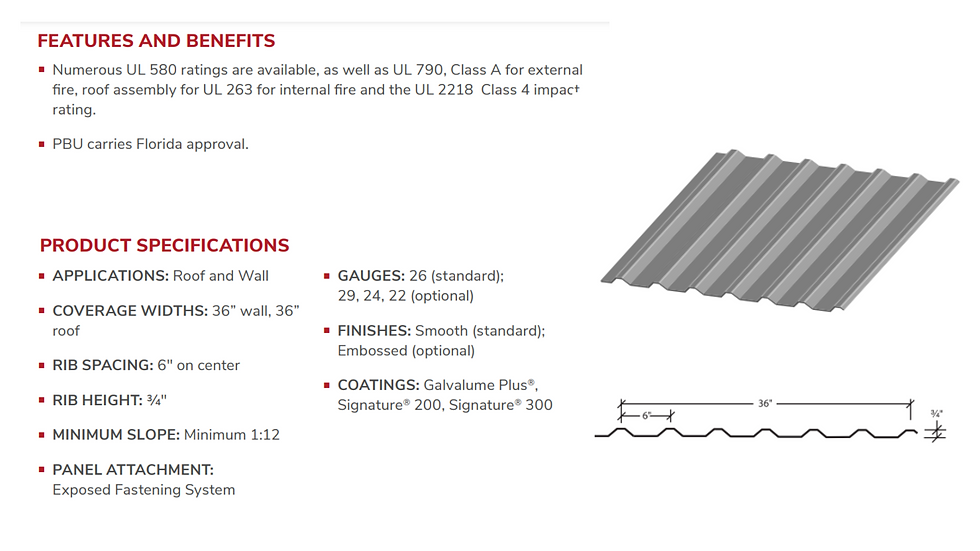 FEATURES AND BENEFITS

▪ Numerous UL 580 ratings are available, as well as UL 790, Class A for external fire, roof assembly for UL 263 for internal fire and the UL 2218 Class 4 impact rating.

▪ PBU carries Florida approval.

PRODUCT SPECIFICATIONS

▪ APPLICATIONS: Roof and Wall

▪ COVERAGE WIDTHS: 36" wall, 36" roof

▪ RIB SPACING: 6" on center

▪ RIB HEIGHT: ¾"

▪ MINIMUM SLOPE: Minimum 1:12

▪ PANEL ATTACHMENT: Exposed Fastening System

▪ GAUGES: 26 (standard); 29, 24, 22 (optional)

▪ FINISHES: Smooth (standard); Embossed (optional)

▪ COATINGS: Galvalume Plus®, Signature® 200, Signature® 300

36"
6"
¾"